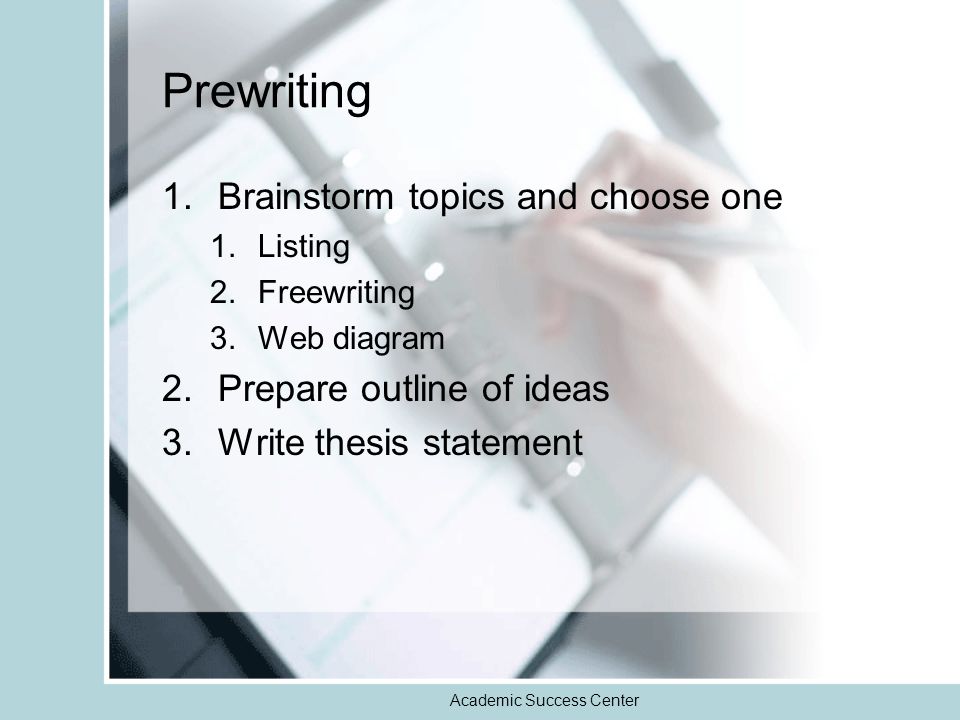 Prewriting

1. Brainstorm topics and choose one
   1. Listing
   2. Freewriting
   3. Web diagram
2. Prepare outline of ideas
3. Write thesis statement

Academic Success Center